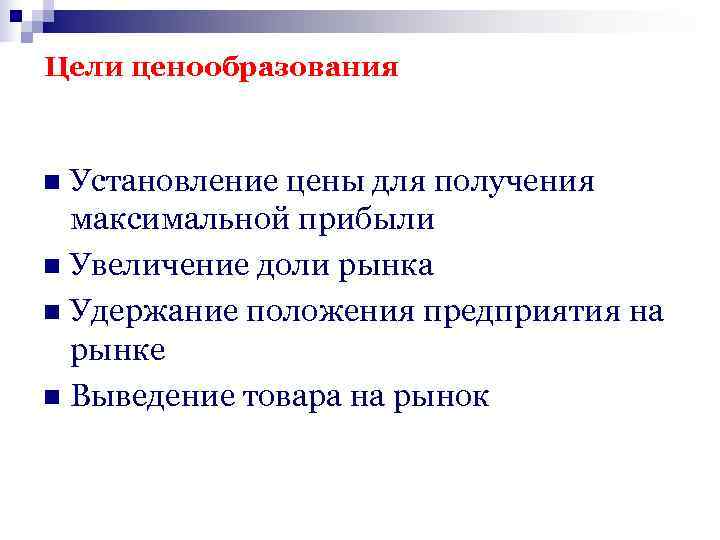 Цели ценообразования

■ Установление цены для получения максимальной прибыли
■ Увеличение доли рынка
■ Удержание положения предприятия на рынке
■ Выведение товара на рынок